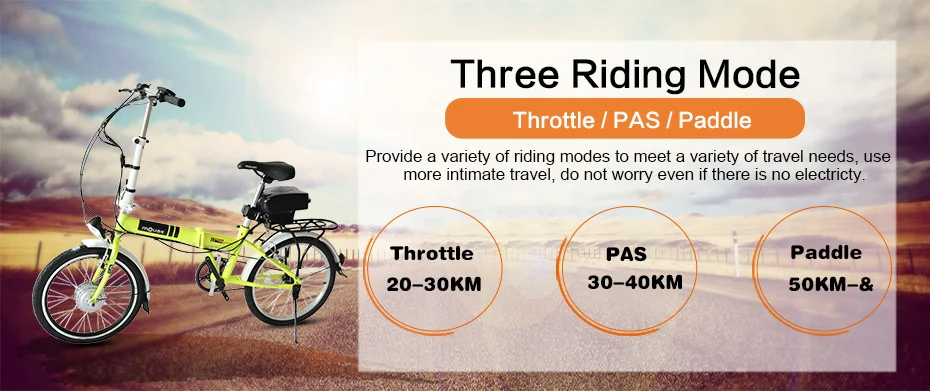 Three Riding Mode

Throttle / PAS / Paddle

Provide a variety of riding modes to meet a variety of travel needs, use more intimate travel, do not worry even if there is no electricty.

Throttle
20–30KM

PAS
30–40KM

Paddle
50KM–&